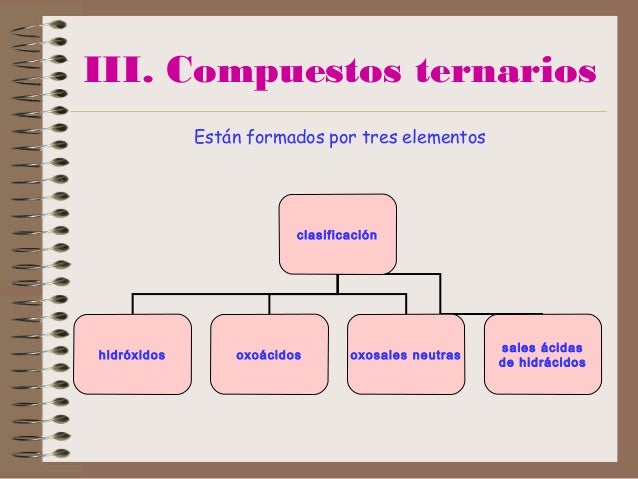 III. Compuestos ternarios

Están formados por tres elementos

clasificación

hidróxidos

oxoácidos

oxosales neutras

sales ácidas de hidrácidos